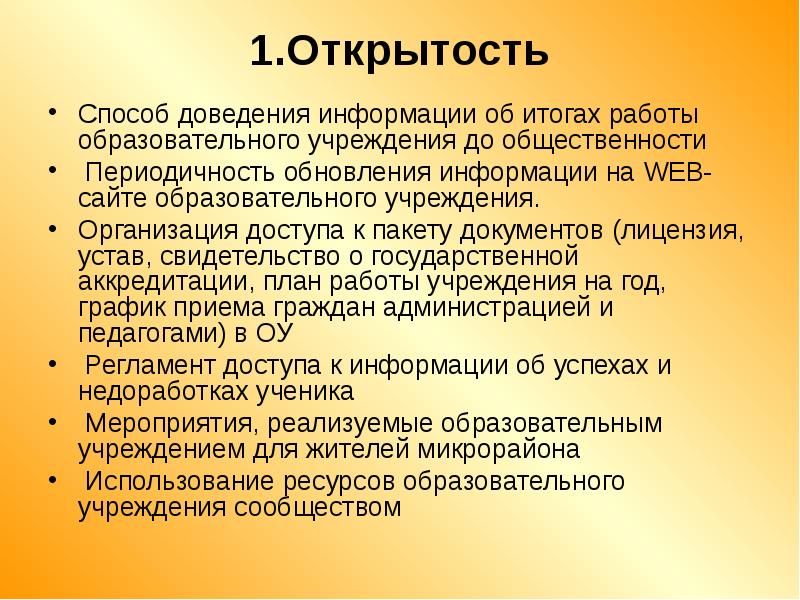 1.Открытость

• Способ доведения информации об итогах работы образовательного учреждения до общественности
• Периодичность обновления информации на WEB-сайте образовательного учреждения.
• Организация доступа к пакету документов (лицензия, устав, свидетельство о государственной аккредитации, план работы учреждения на год, график приема граждан администрацией и педагогами) в ОУ
• Регламент доступа к информации об успехах и недоработках ученика
• Мероприятия, реализуемые образовательным учреждением для жителей микрорайона
• Использование ресурсов образовательного учреждения сообществом